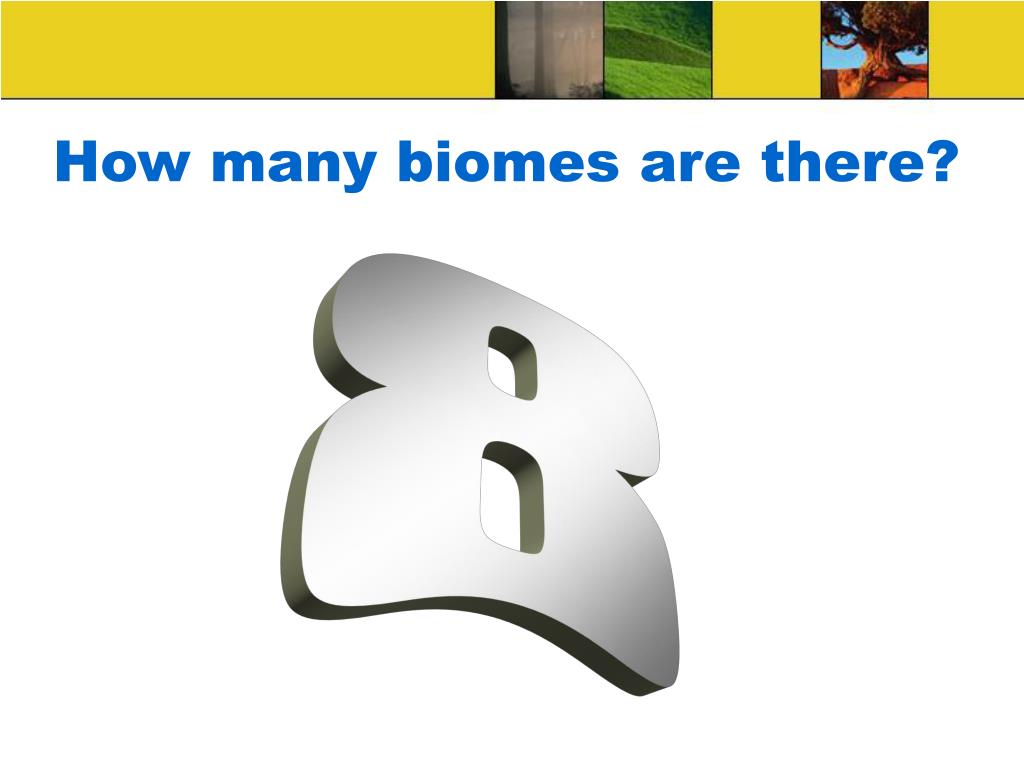 How many biomes are there?

8